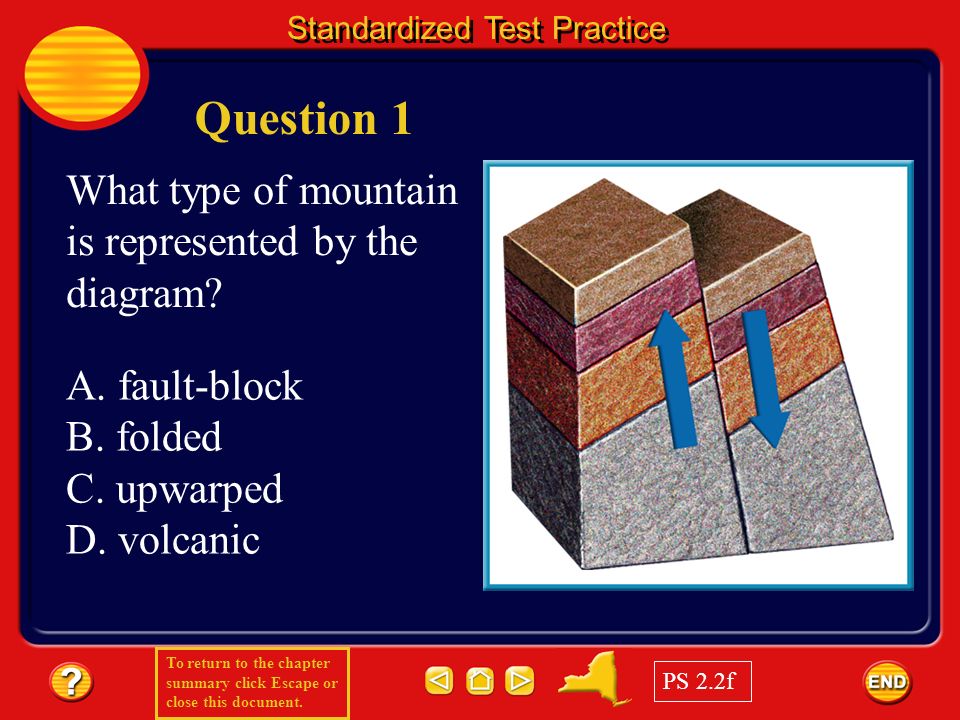 Standardized Test Practice

Question 1

What type of mountain is represented by the diagram?

A. fault-block
B. folded
C. upwarped
D. volcanic

?

To return to the chapter summary click Escape or close this document.

PS 2.2f

END